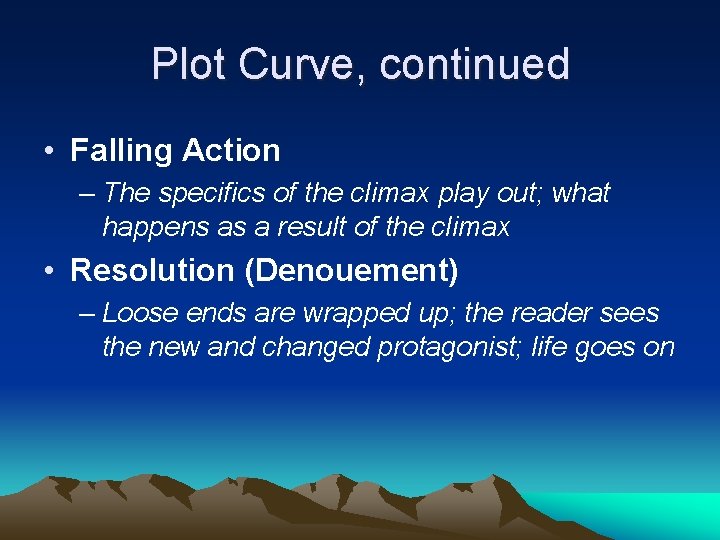 Plot Curve, continued

• Falling Action

– The specifics of the climax play out; what happens as a result of the climax

• Resolution (Denouement)

– Loose ends are wrapped up; the reader sees the new and changed protagonist; life goes on